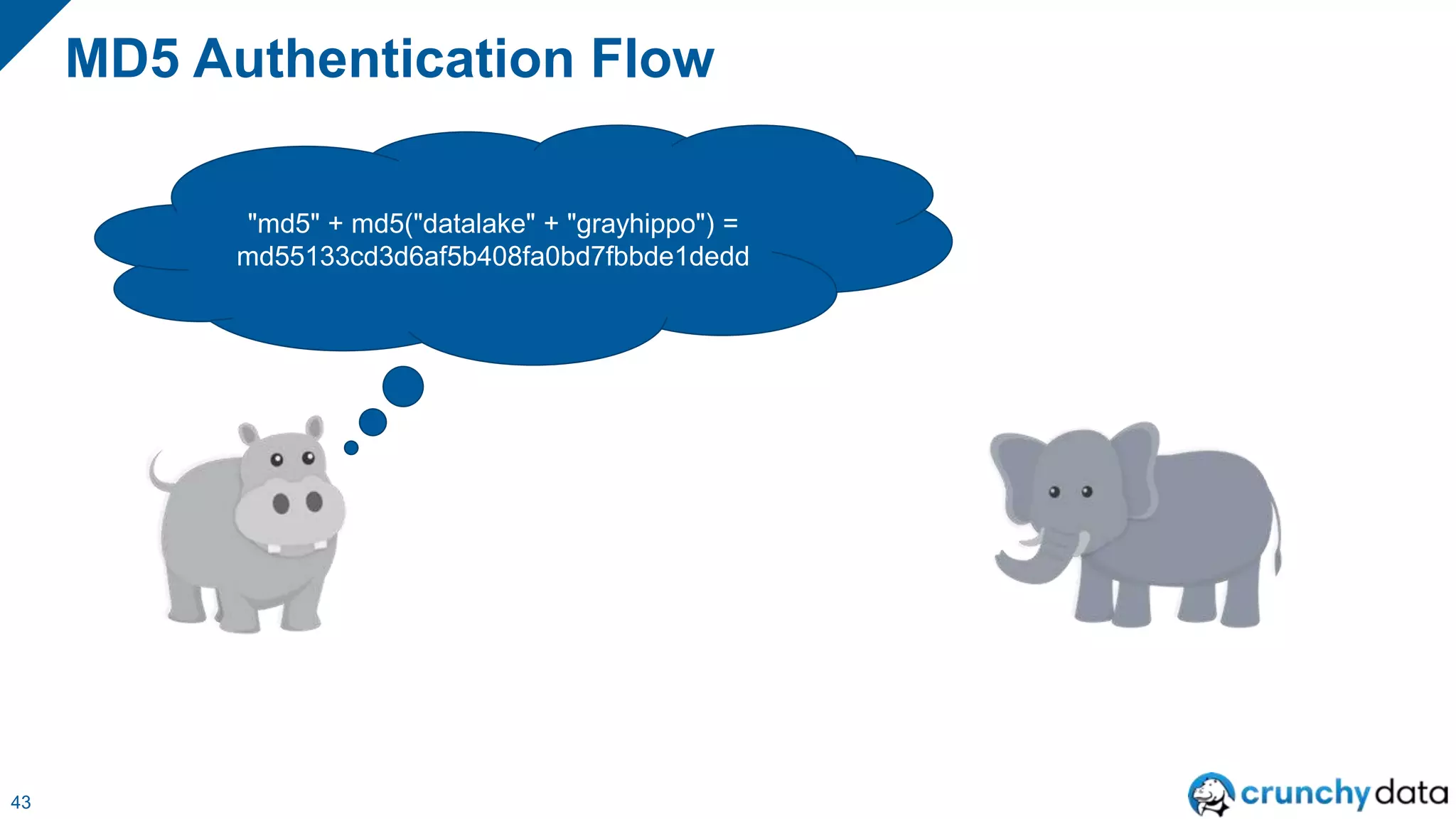 MD5 Authentication Flow

"md5" + md5("datalake" + "grayhippo") = md55133cd3d6af5b408fa0bd7fbbde1dedd

43

crunchydata